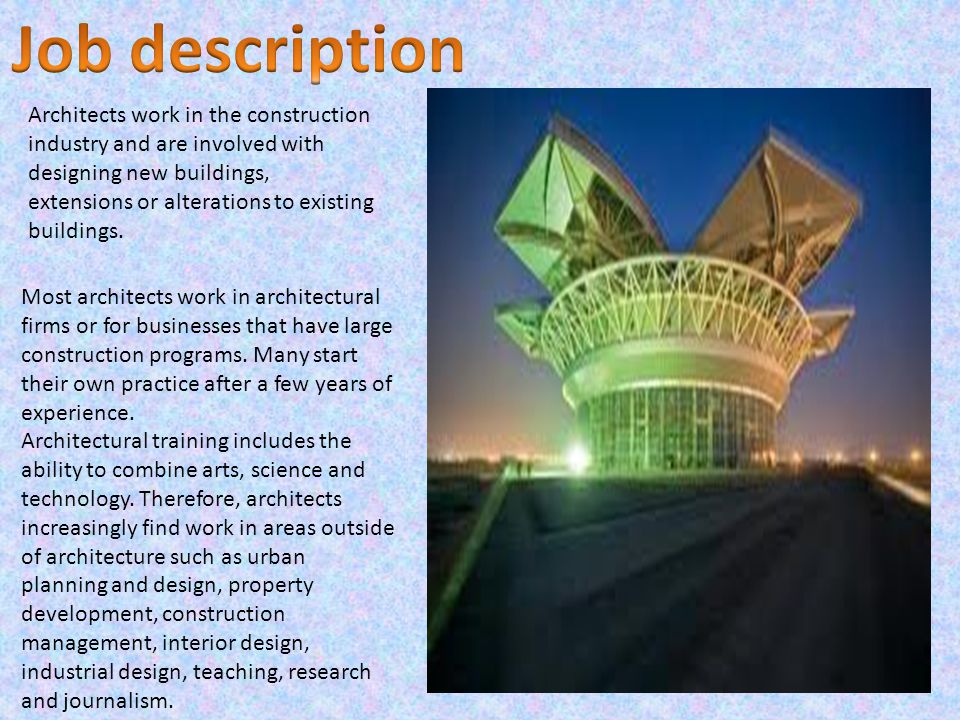 Job description

Architects work in the construction industry and are involved with designing new buildings, extensions or alterations to existing buildings.

Most architects work in architectural firms or for businesses that have large construction programs. Many start their own practice after a few years of experience.
Architectural training includes the ability to combine arts, science and technology. Therefore, architects increasingly find work in areas outside of architecture such as urban planning and design, property development, construction management, interior design, industrial design, teaching, research and journalism.